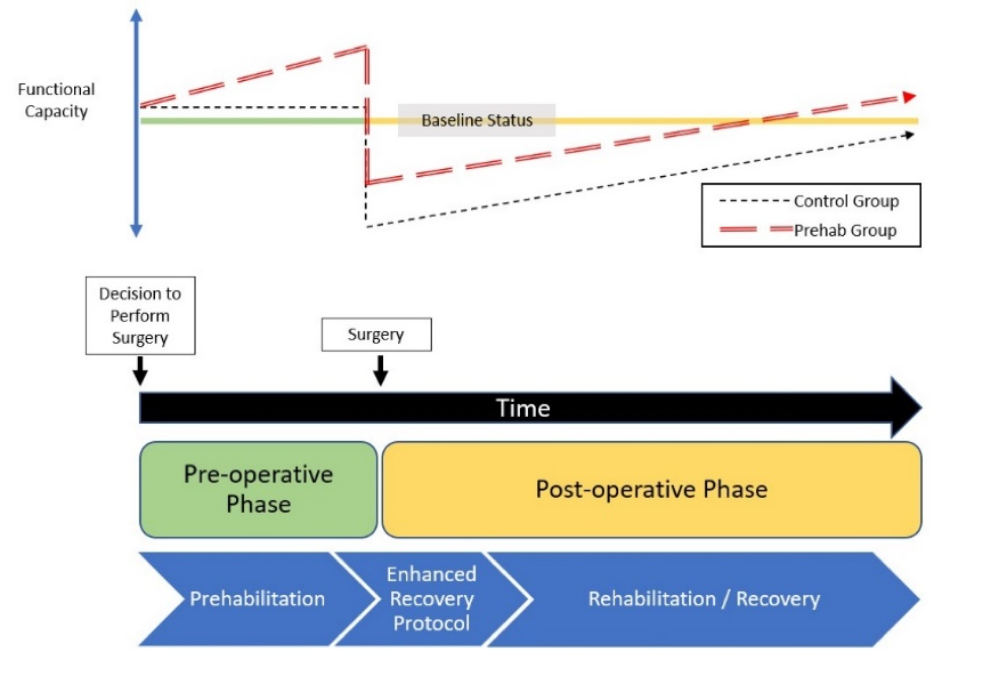 Functional Capacity

Baseline Status

Control Group

Prehab Group

Decision to Perform Surgery

Surgery

Time

Pre-operative Phase

Post-operative Phase

Prehabilitation

Enhanced Recovery Protocol

Rehabilitation / Recovery